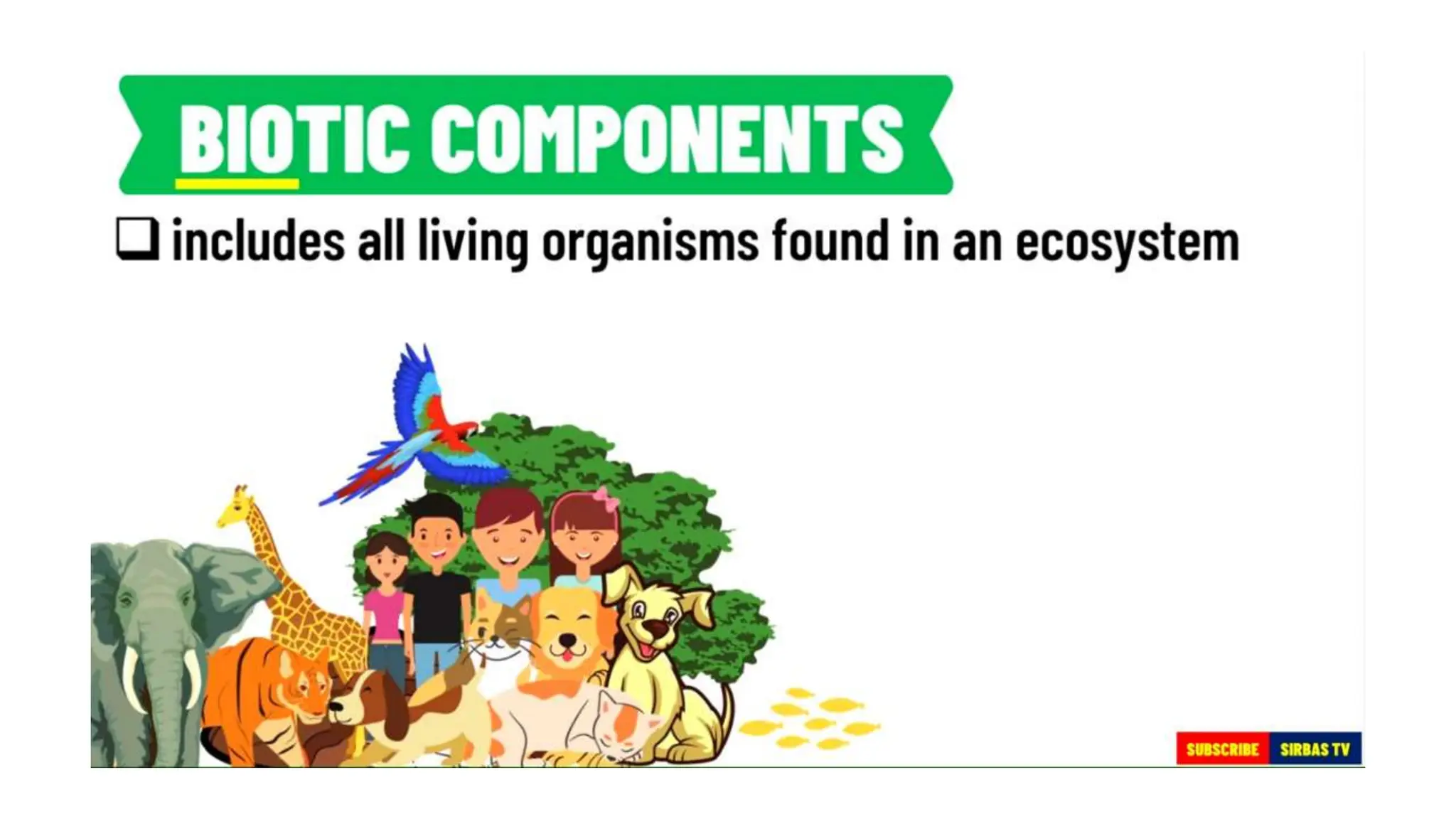 BIOTIC COMPONENTS

❑ includes all living organisms found in an ecosystem

SUBSCRIBE SIRBAS TV